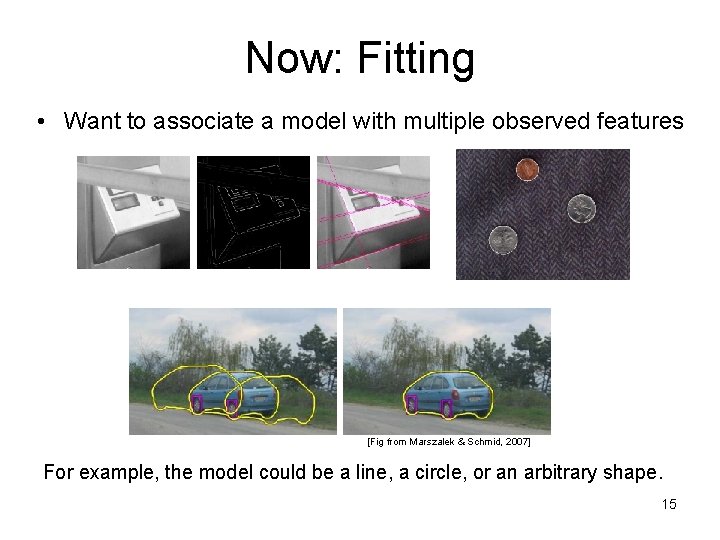 Now: Fitting

• Want to associate a model with multiple observed features

[Fig from Marszalek & Schmid, 2007]

For example, the model could be a line, a circle, or an arbitrary shape.

15